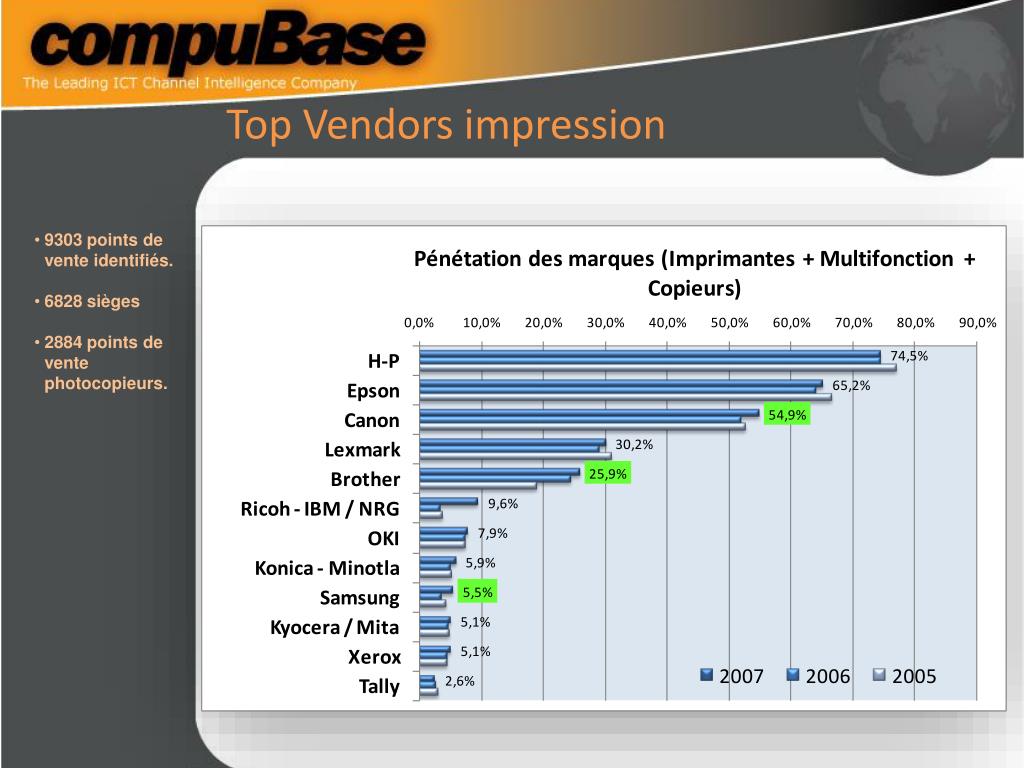 compuBase
The Leading ICT Channel Intelligence Company

Top Vendors impression

• 9303 points de vente identifiés.

• 6828 sièges

• 2884 points de vente photocopieurs.

Pénétation des marques (Imprimantes + Multifonction + Copieurs)

0,0% 10,0% 20,0% 30,0% 40,0% 50,0% 60,0% 70,0% 80,0% 90,0%

H-P 74,5%
Epson 65,2%
Canon 54,9%
Lexmark 30,2%
Brother 25,9%
Ricoh - IBM / NRG 9,6%
OKI 7,9%
Konica - Minotla 5,9%
Samsung 5,5%
Kyocera / Mita 5,1%
Xerox 5,1%
Tally 2,6%

2007 2006 2005